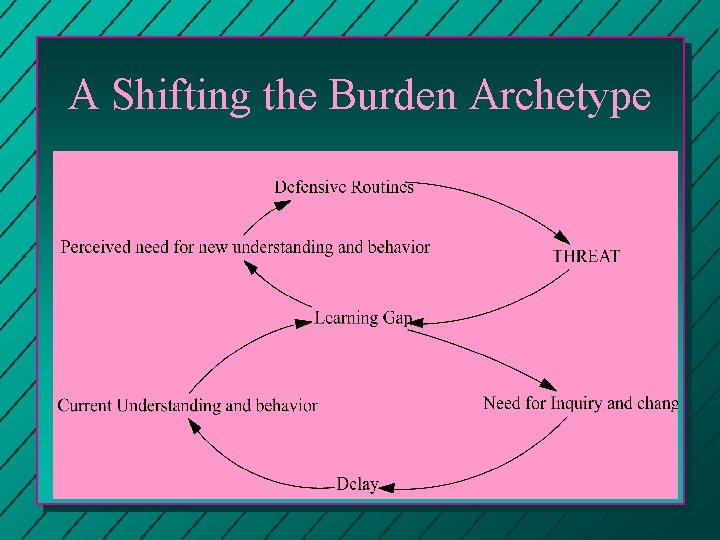 A Shifting the Burden Archetype

Defensive Routines

Perceived need for new understanding and behavior

THREAT

Learning Gap

Current Understanding and behavior

Need for Inquiry and chang

Delay